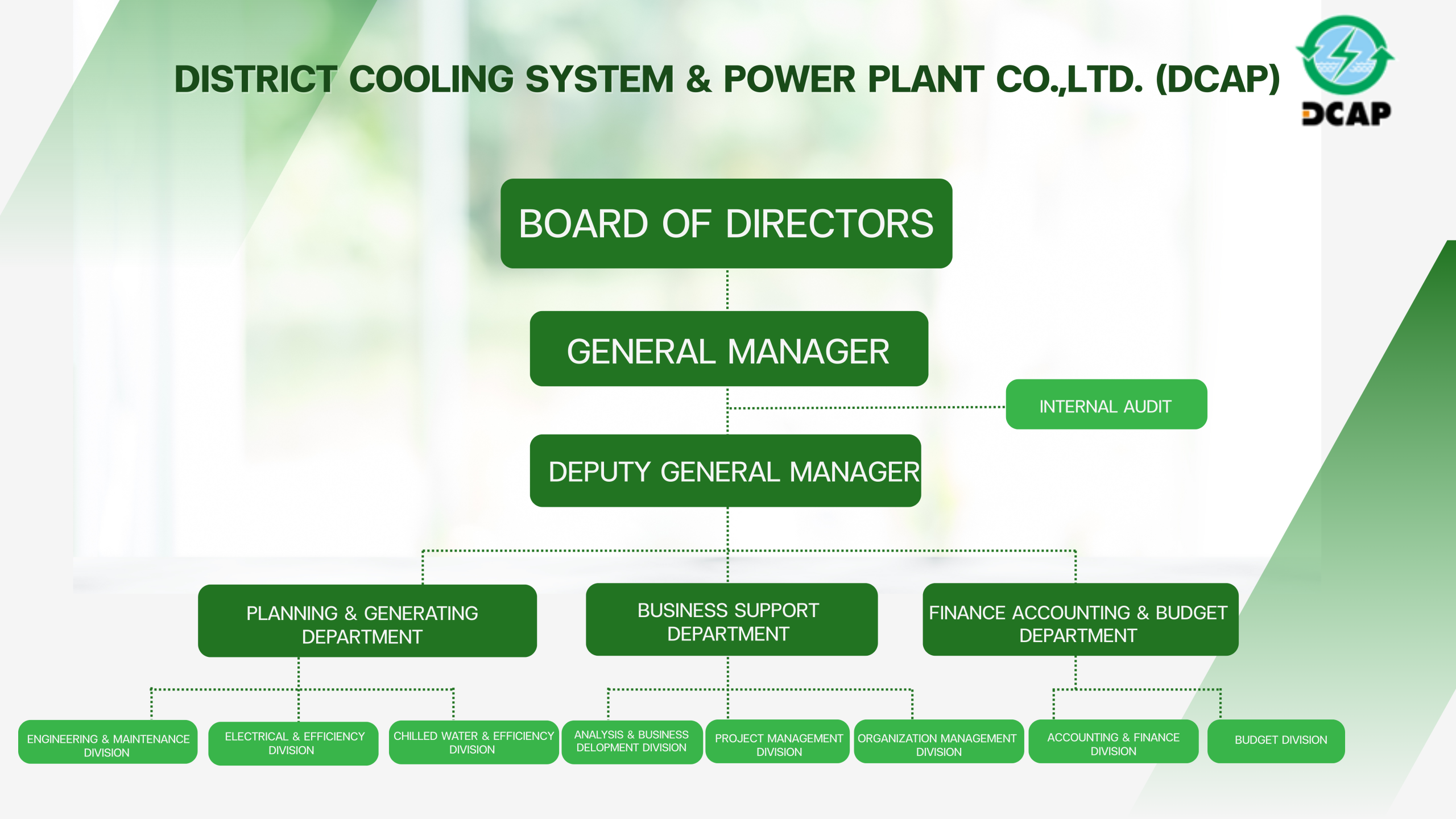 DISTRICT COOLING SYSTEM & POWER PLANT CO.,LTD. (DCAP)

DCAP

BOARD OF DIRECTORS

GENERAL MANAGER

INTERNAL AUDIT

DEPUTY GENERAL MANAGER

PLANNING & GENERATING DEPARTMENT

BUSINESS SUPPORT DEPARTMENT

FINANCE ACCOUNTING & BUDGET DEPARTMENT

ENGINEERING & MAINTENANCE DIVISION

ELECTRICAL & EFFICIENCY DIVISION

CHILLED WATER & EFFICIENCY DIVISION

ANALYSIS & BUSINESS DELOPMENT DIVISION

PROJECT MANAGEMENT DIVISION

ORGANIZATION MANAGEMENT DIVISION

ACCOUNTING & FINANCE DIVISION

BUDGET DIVISION